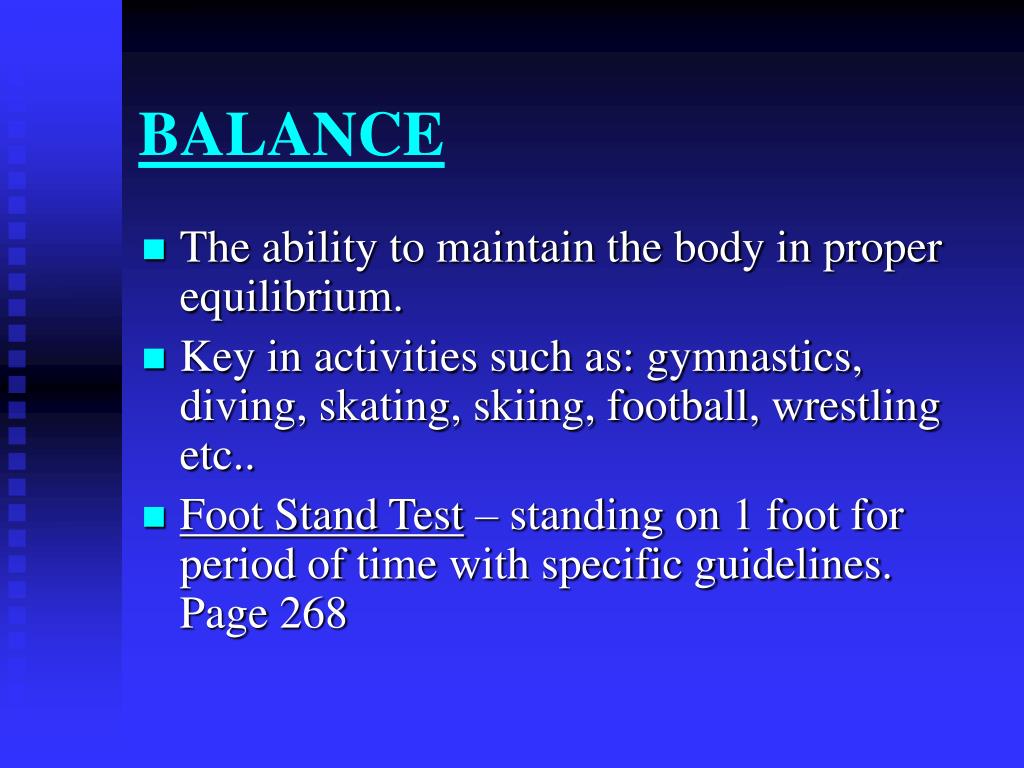 BALANCE

- The ability to maintain the body in proper equilibrium.
- Key in activities such as: gymnastics, diving, skating, skiing, football, wrestling etc..
- Foot Stand Test – standing on 1 foot for period of time with specific guidelines. Page 268